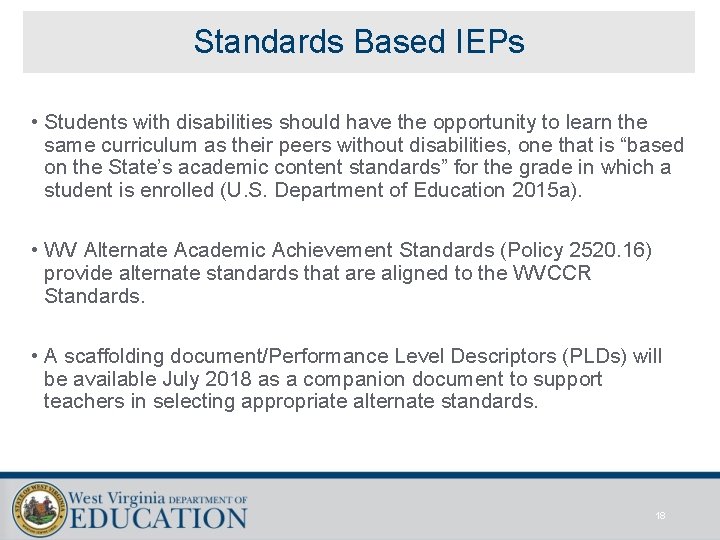 Standards Based IEPs

• Students with disabilities should have the opportunity to learn the same curriculum as their peers without disabilities, one that is “based on the State’s academic content standards” for the grade in which a student is enrolled (U.S. Department of Education 2015a).

• WV Alternate Academic Achievement Standards (Policy 2520.16) provide alternate standards that are aligned to the WVCCR Standards.

• A scaffolding document/Performance Level Descriptors (PLDs) will be available July 2018 as a companion document to support teachers in selecting appropriate alternate standards.

STATE OF WEST VIRGINIA

West Virginia DEPARTMENT OF EDUCATION

18